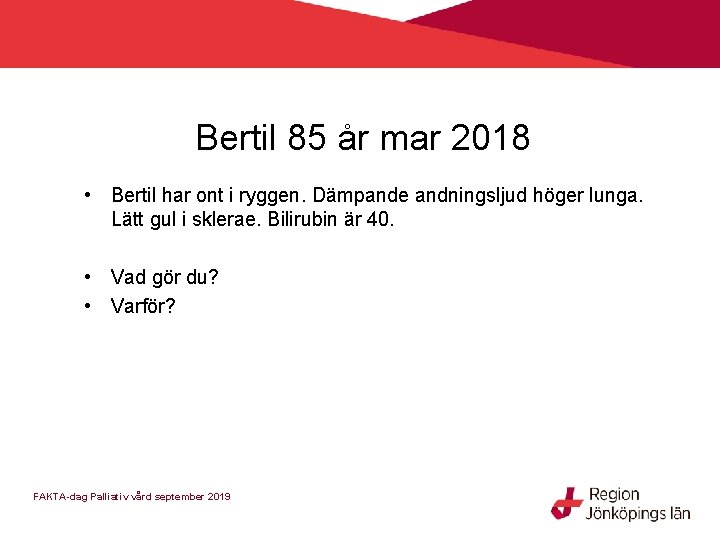 Bertil 85 år mar 2018

• Bertil har ont i ryggen. Dämpande andningsljud höger lunga. Lätt gul i sklerae. Bilirubin är 40.

• Vad gör du?
• Varför?

FAKTA-dag Palliativ vård september 2019

Region Jönköpings län